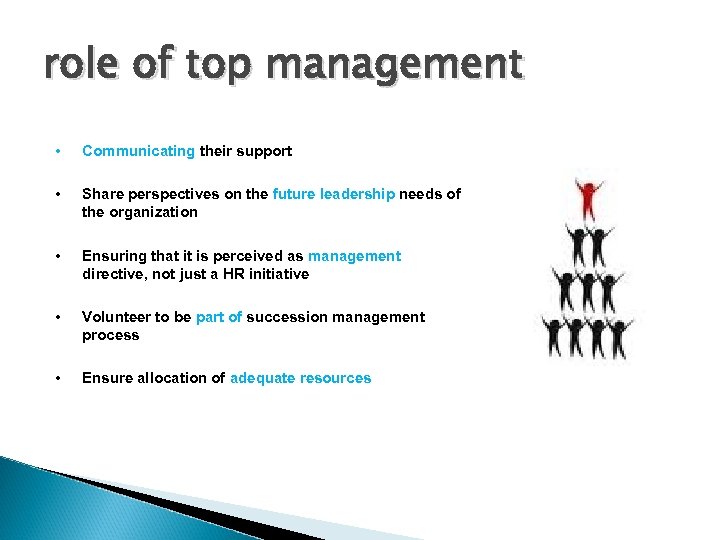 role of top management

• Communicating their support

• Share perspectives on the future leadership needs of the organization

• Ensuring that it is perceived as management directive, not just a HR initiative

• Volunteer to be part of succession management process

• Ensure allocation of adequate resources